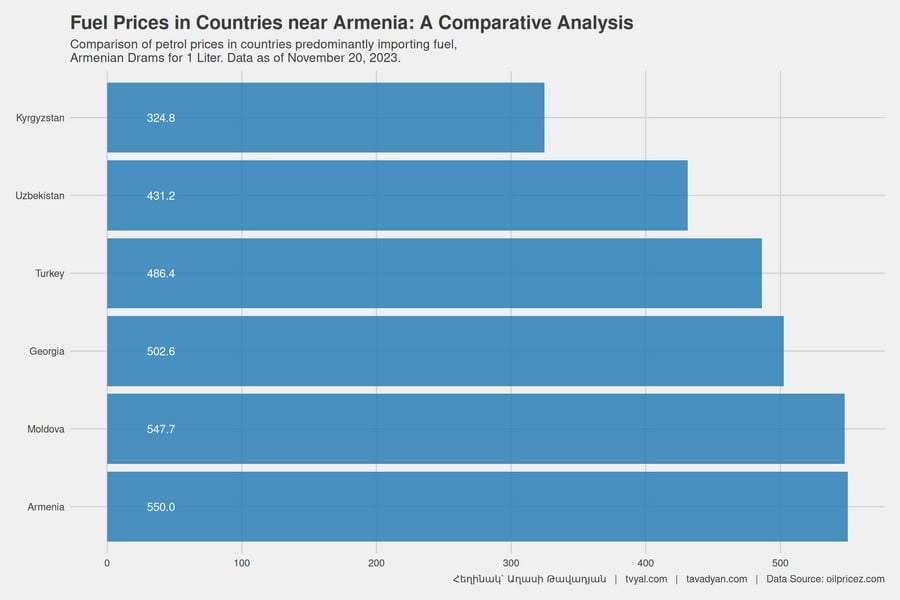 Fuel Prices in Countries near Armenia: A Comparative Analysis

Comparison of petrol prices in countries predominantly importing fuel, Armenian Drams for 1 Liter. Data as of November 20, 2023.

Kyrgyzstan 324.8
Uzbekistan 431.2
Turkey 486.4
Georgia 502.6
Moldova 547.7
Armenia 550.0

0 100 200 300 400 500

Հեղինակ՝ Աղասի Թավադյան | tvyal.com | tavadyan.com | Data Source: oilpricez.com